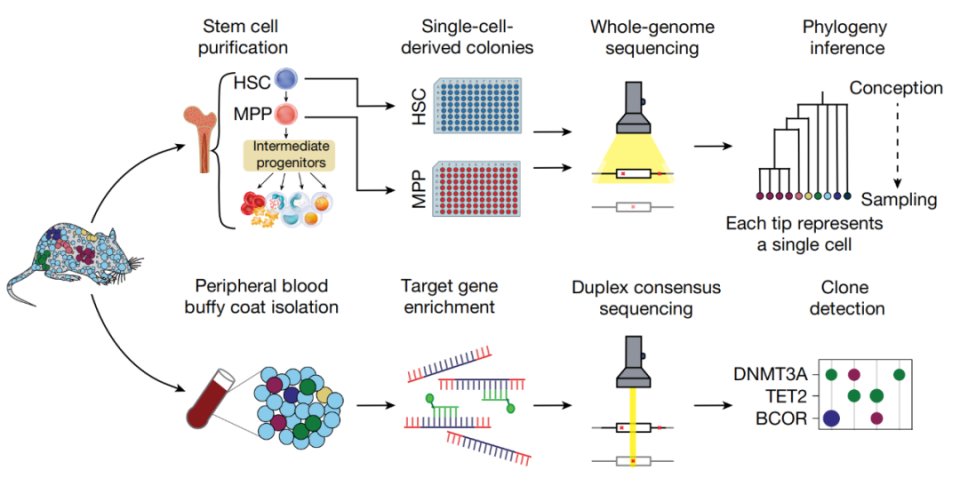 Stem cell purification

HSC

MPP

Intermediate progenitors

Single-cell-derived colonies

HSC

MPP

Whole-genome sequencing

Phylogeny inference

Conception

Sampling

Each tip represents a single cell

Peripheral blood buffy coat isolation

Target gene enrichment

Duplex consensus sequencing

Clone detection

DNMT3A

TET2

BCOR